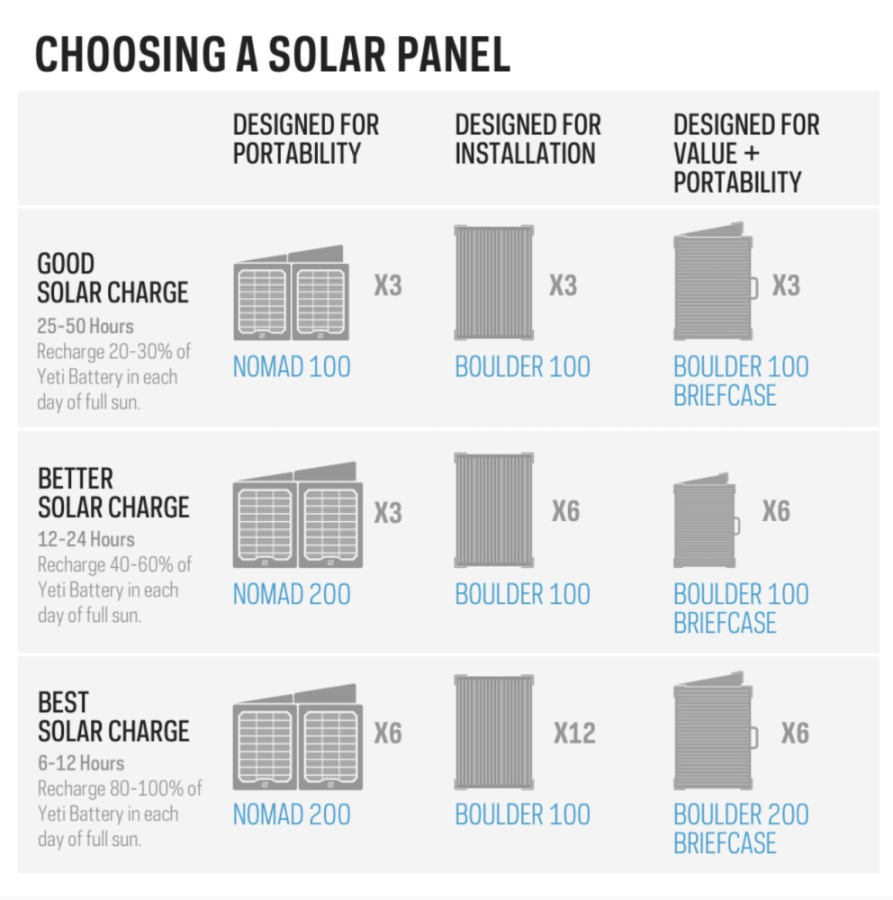 CHOOSING A SOLAR PANEL

| | DESIGNED FOR PORTABILITY | DESIGNED FOR INSTALLATION | DESIGNED FOR VALUE + PORTABILITY |
|---|---|---|---|
| GOOD SOLAR CHARGE 25-50 Hours Recharge 20-30% of Yeti Battery in each day of full sun. | X3 NOMAD 100 | X3 BOULDER 100 | X3 BOULDER 100 BRIEFCASE |
| BETTER SOLAR CHARGE 12-24 Hours Recharge 40-60% of Yeti Battery in each day of full sun. | X3 NOMAD 200 | X6 BOULDER 100 | X6 BOULDER 100 BRIEFCASE |
| BEST SOLAR CHARGE 6-12 Hours Recharge 80-100% of Yeti Battery in each day of full sun. | X6 NOMAD 200 | X12 BOULDER 100 | X6 BOULDER 200 BRIEFCASE |